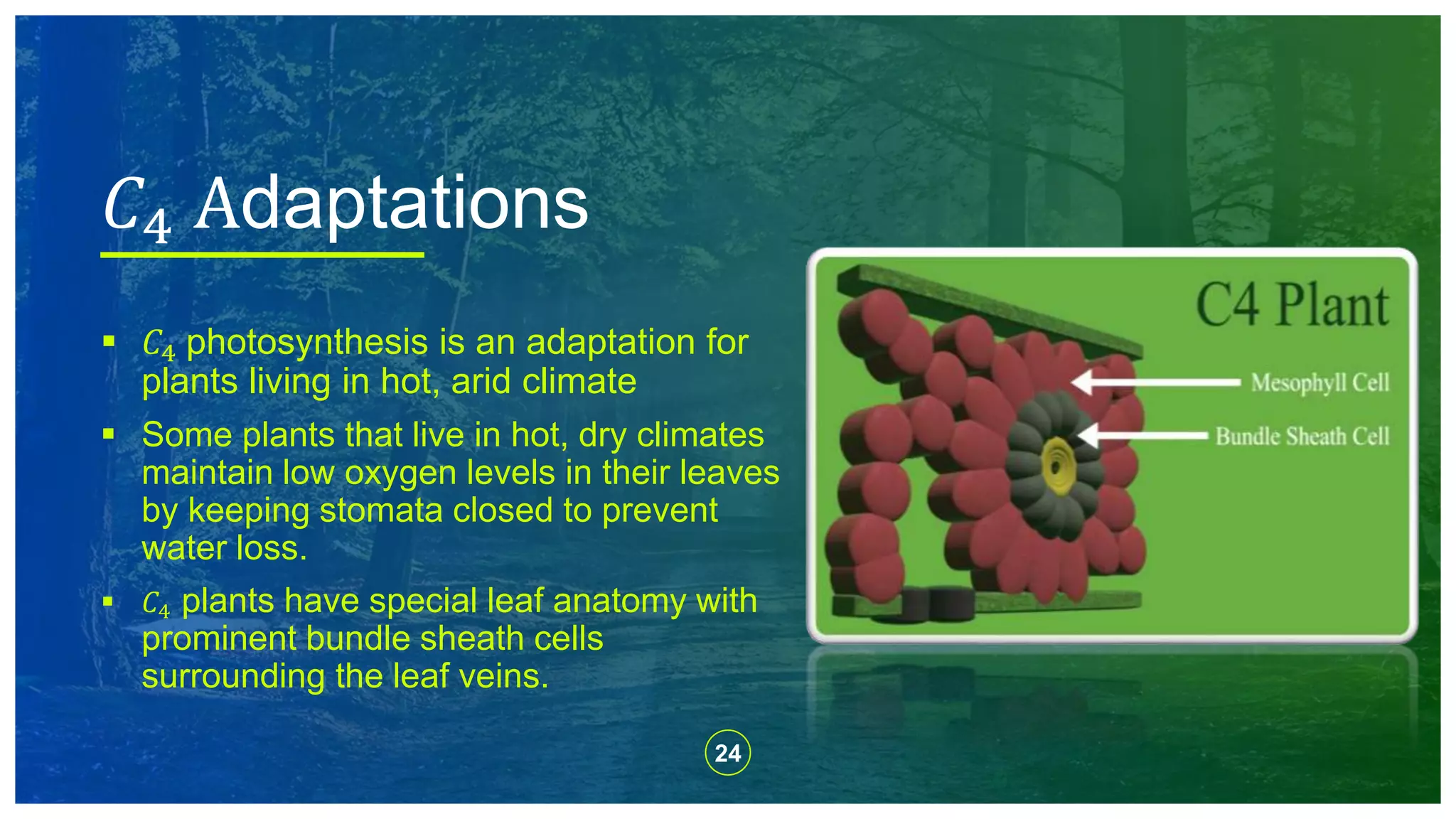 $C_4$ Adaptations

▪ $C_4$ photosynthesis is an adaptation for plants living in hot, arid climate

▪ Some plants that live in hot, dry climates maintain low oxygen levels in their leaves by keeping stomata closed to prevent water loss.

▪ $C_4$ plants have special leaf anatomy with prominent bundle sheath cells surrounding the leaf veins.

C4 Plant

Mesophyll Cell

Bundle Sheath Cell

24